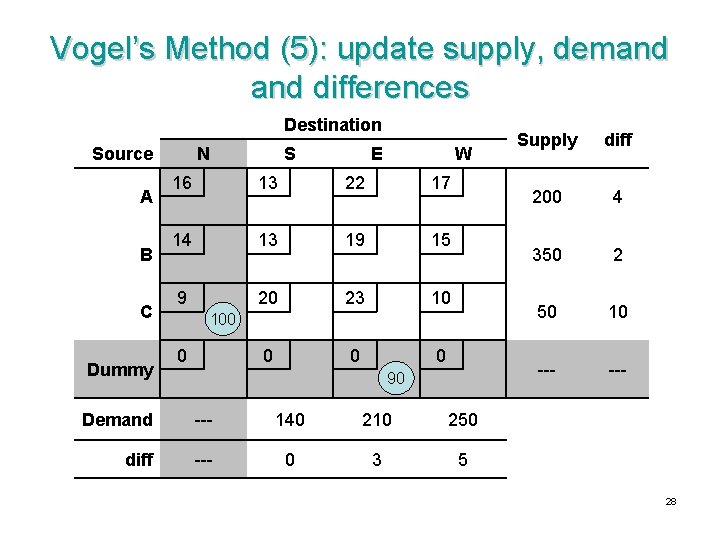 Vogel's Method (5): update supply, demand and differences

Destination

| Source | N | S | E | W | Supply | diff |
|---|---|---|---|---|---|---|
| A | 16 | 13 | 22 | 17 | 200 | 4 |
| B | 14 | 13 | 19 | 15 | 350 | 2 |
| C | 9 100 | 20 | 23 | 10 | 50 | 10 |
| Dummy | 0 | 0 | 0 90 | 0 | --- | --- |
| Demand | --- | 140 | 210 | 250 | | |
| diff | --- | 0 | 3 | 5 | | |

28